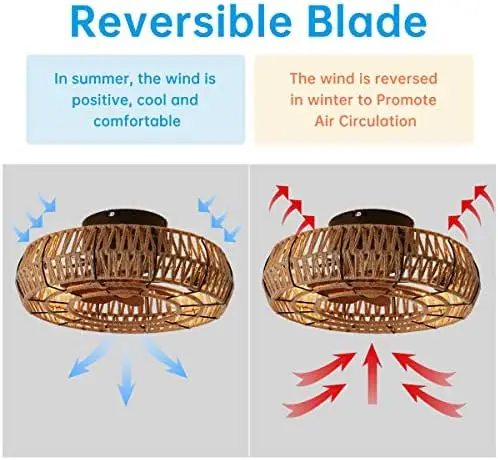 Reversible Blade

In summer, the wind is positive, cool and comfortable

The wind is reversed in winter to Promote Air Circulation